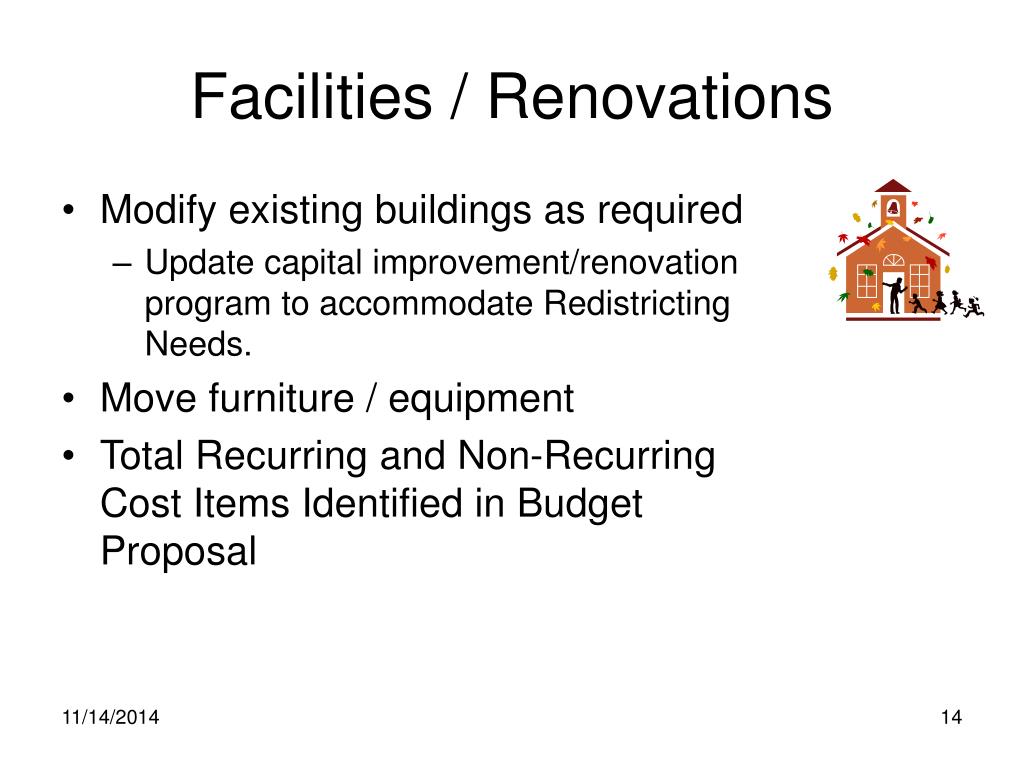 Facilities / Renovations

• Modify existing buildings as required
– Update capital improvement/renovation program to accommodate Redistricting Needs.
• Move furniture / equipment
• Total Recurring and Non-Recurring Cost Items Identified in Budget Proposal

11/14/2014

14